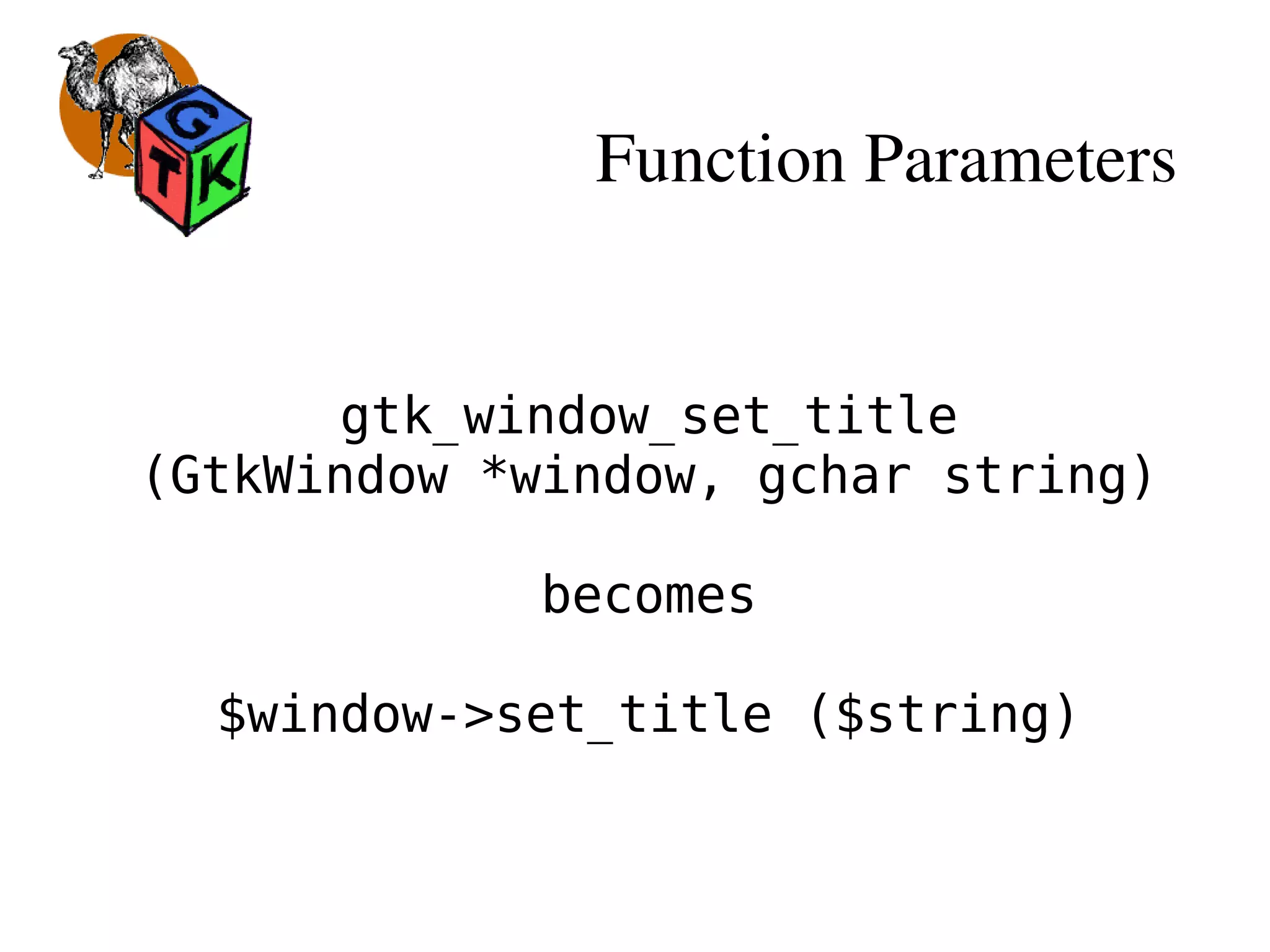 G
T K

Function Parameters

gtk_window_set_title
(GtkWindow *window, gchar string)

becomes

$window->set_title ($string)